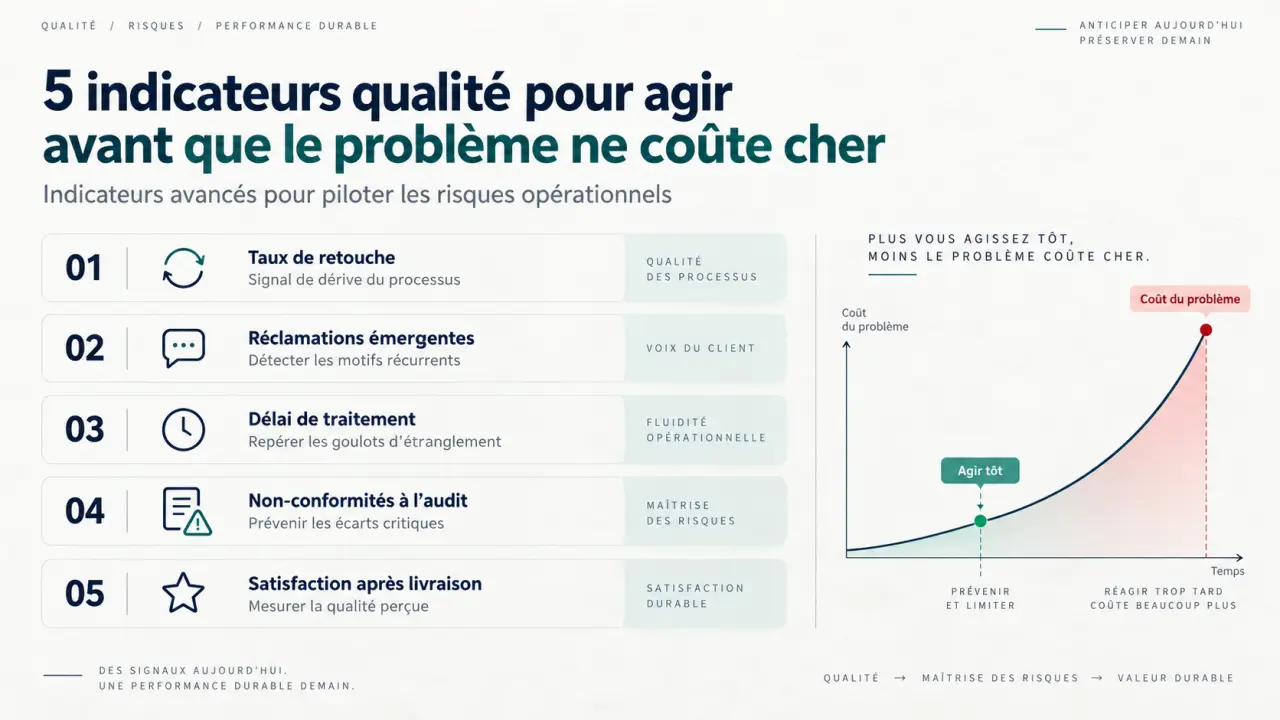 QUALITÉ / RISQUES / PERFORMANCE DURABLE

ANTICIPER AUJOURD'HUI
PRÉSERVER DEMAIN

5 indicateurs qualité pour agir avant que le problème ne coûte cher

Indicateurs avancés pour piloter les risques opérationnels

01 Taux de retouche
Signal de dérive du processus
QUALITÉ DES PROCESSUS

02 Réclamations émergentes
Détecter les motifs récurrents
VOIX DU CLIENT

03 Délai de traitement
Repérer les goulots d'étranglement
FLUIDITÉ OPÉRATIONNELLE

04 Non-conformités à l'audit
Prévenir les écarts critiques
MAÎTRISE DES RISQUES

05 Satisfaction après livraison
Mesurer la qualité perçue
SATISFACTION DURABLE

PLUS VOUS AGISSEZ TÔT, MOINS LE PROBLÈME COÛTE CHER.

Coût du problème

Coût du problème

Agir tôt

Temps

PRÉVENIR ET LIMITER

RÉAGIR TROP TARD COÛTE BEAUCOUP PLUS

DES SIGNAUX AUJOURD'HUI.
UNE PERFORMANCE DURABLE DEMAIN.

QUALITÉ → MAÎTRISE DES RISQUES → VALEUR DURABLE